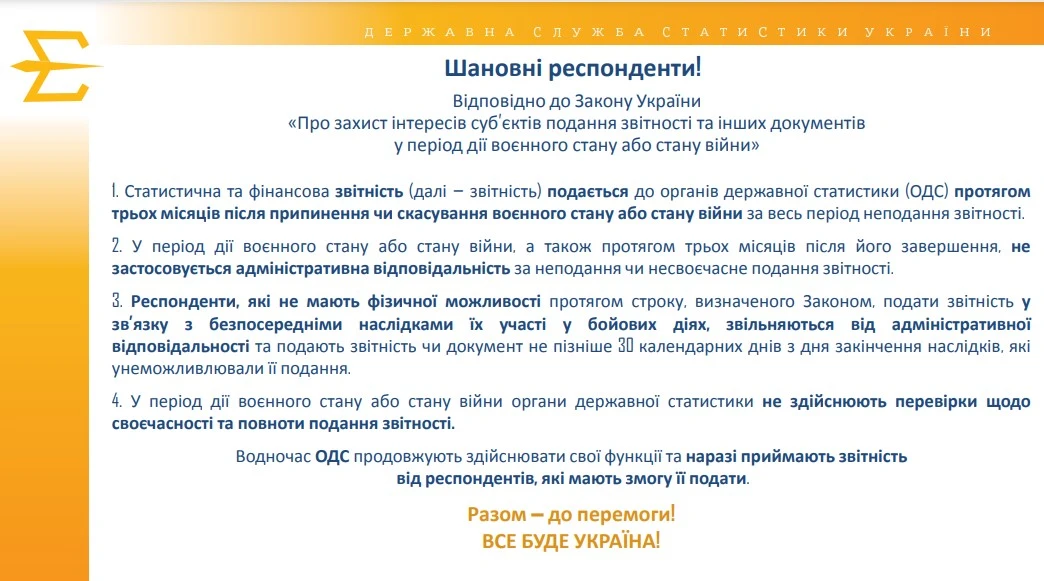 ДЕРЖАВНА СЛУЖБА СТАТИСТИКИ УКРАЇНИ

Шановні респонденти!

Відповідно до Закону України
«Про захист інтересів суб'єктів подання звітності та інших документів
у період дії воєнного стану або стану війни»

1. Статистична та фінансова звітність (далі – звітність) подається до органів державної статистики (ОДС) протягом трьох місяців після припинення чи скасування воєнного стану або стану війни за весь період неподання звітності.

2. У період дії воєнного стану або стану війни, а також протягом трьох місяців після його завершення, не застосовується адміністративна відповідальність за неподання чи несвоєчасне подання звітності.

3. Респонденти, які не мають фізичної можливості протягом строку, визначеного Законом, подати звітність у зв'язку з безпосередніми наслідками їх участі у бойових діях, звільняються від адміністративної відповідальності та подають звітність чи документ не пізніше 30 календарних днів з дня закінчення наслідків, які унеможливлювали її подання.

4. У період дії воєнного стану або стану війни органи державної статистики не здійснюють перевірки щодо своєчасності та повноти подання звітності.

Водночас ОДС продовжують здійснювати свої функції та наразі приймають звітність від респондентів, які мають змогу її подати.

Разом – до перемоги!
ВСЕ БУДЕ УКРАЇНА!